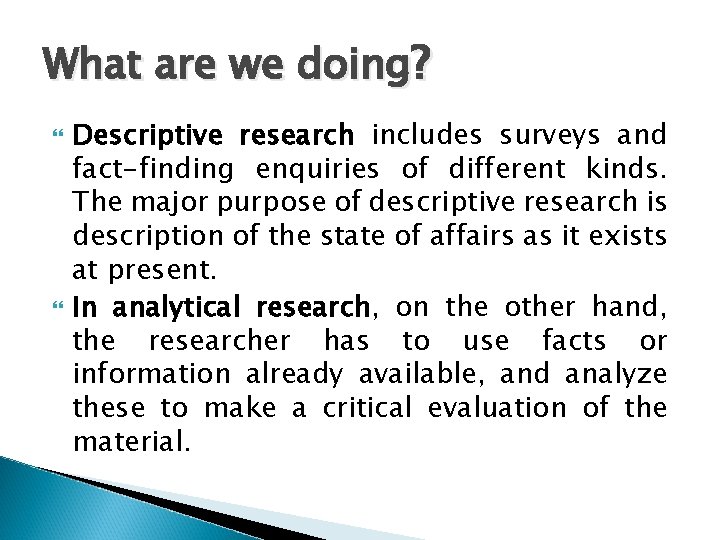 What are we doing?

Descriptive research includes surveys and fact-finding enquiries of different kinds. The major purpose of descriptive research is description of the state of affairs as it exists at present.

In analytical research, on the other hand, the researcher has to use facts or information already available, and analyze these to make a critical evaluation of the material.